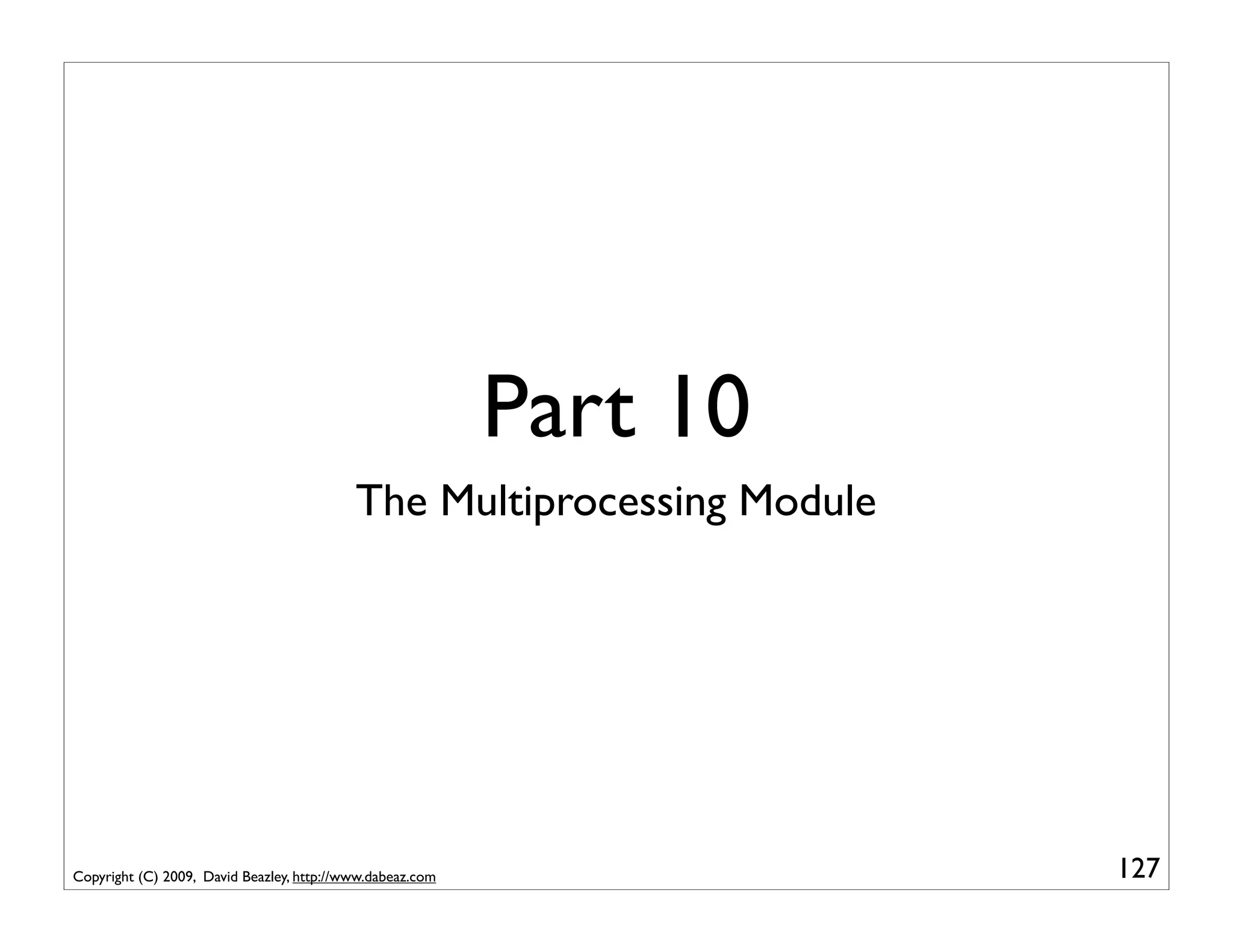 Part 10

The Multiprocessing Module

Copyright (C) 2009, David Beazley, http://www.dabeaz.com

127